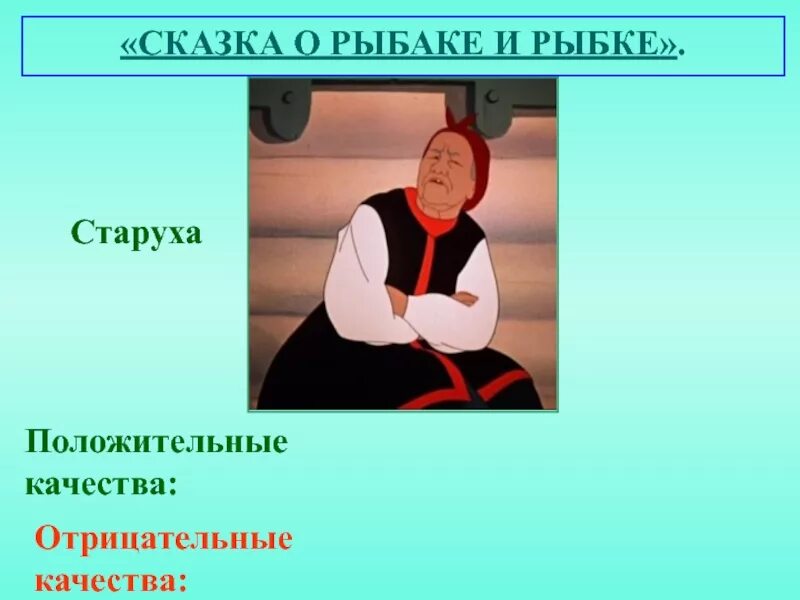 «СКАЗКА О РЫБАКЕ И РЫБКЕ».

Старуха

Положительные качества:

Отрицательные качества: